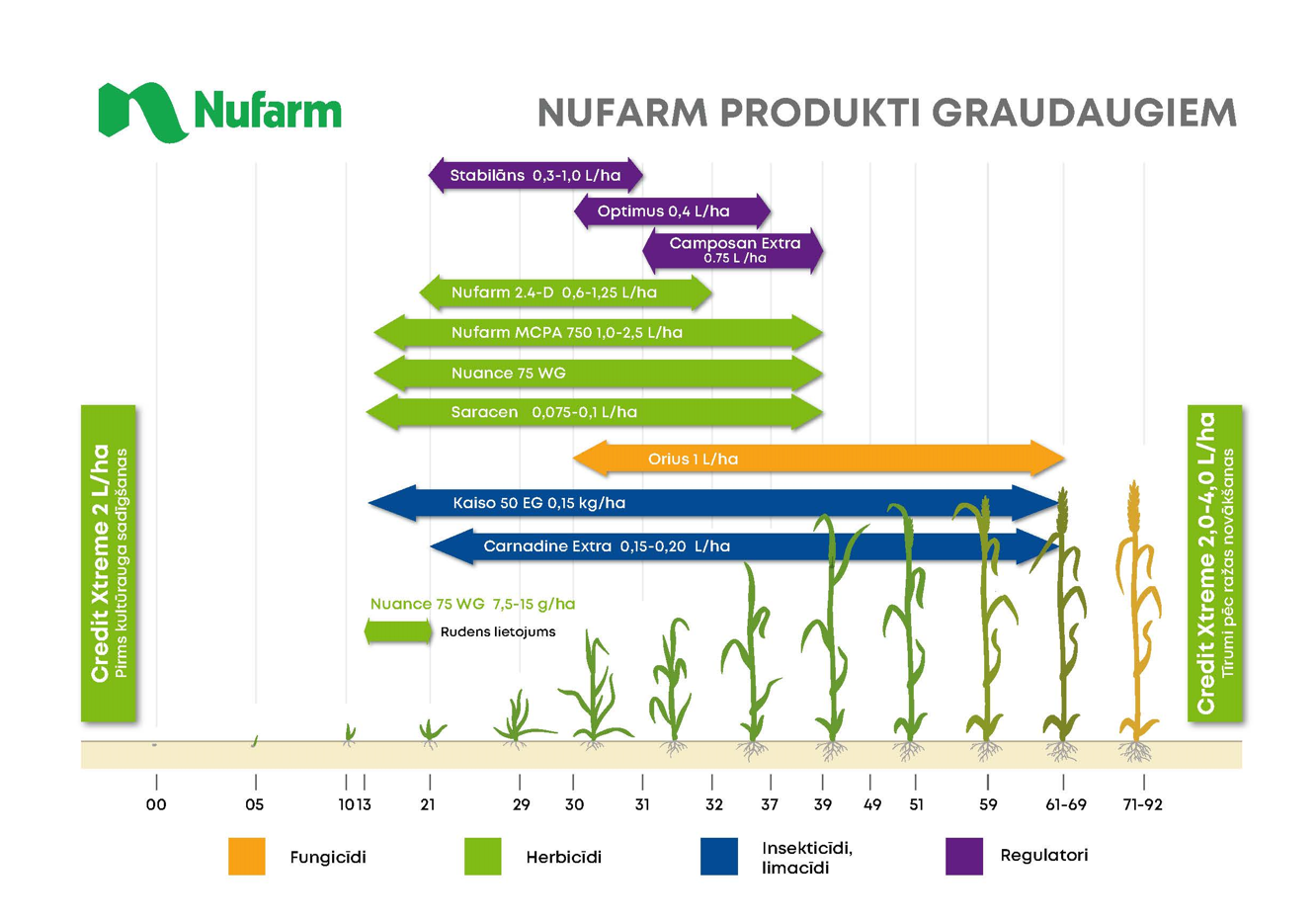 Nufarm

NUFARM PRODUKTI GRAUDAUGIEM

Stabilāns 0,3-1,0 L/ha

Optimus 0,4 L/ha

Camposan Extra 0.75 L /ha

Nufarm 2.4-D 0,6-1,25 L/ha

Nufarm MCPA 750 1,0-2,5 L/ha

Nuance 75 WG

Saracen 0,075-0,1 L/ha

Orius 1 L/ha

Kaiso 50 EG 0,15 kg/ha

Carnadine Extra 0,15-0,20 L/ha

Nuance 75 WG 7,5-15 g/ha

Rudens lietojums

Credit Xtreme 2 L/ha
Pirms kultūrauga sadīgšanas

Credit Xtreme 2,0-4,0 L/ha
Tīrumi pēc ražas novākšanas

00 05 10 13 21 29 30 31 32 37 39 49 51 59 61-69 71-92

Fungicīdi

Herbicīdi

Insekticīdi, limacīdi

Regulatori